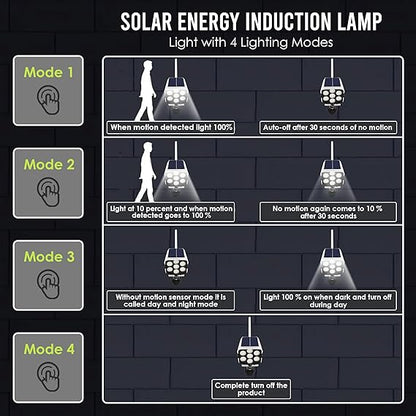 SOLAR ENERGY INDUCTION LAMP
Light with 4 Lighting Modes

Mode 1

When motion detected light 100%

Auto-off after 30 seconds of no motion

Mode 2

Light at 10 percent and when motion detected goes to 100 %

No motion again comes to 10 % after 30 seconds

Mode 3

Without motion sensor mode it is called day and night mode

Light 100 % on when dark and turn off during day

Mode 4

Complete turn off the product